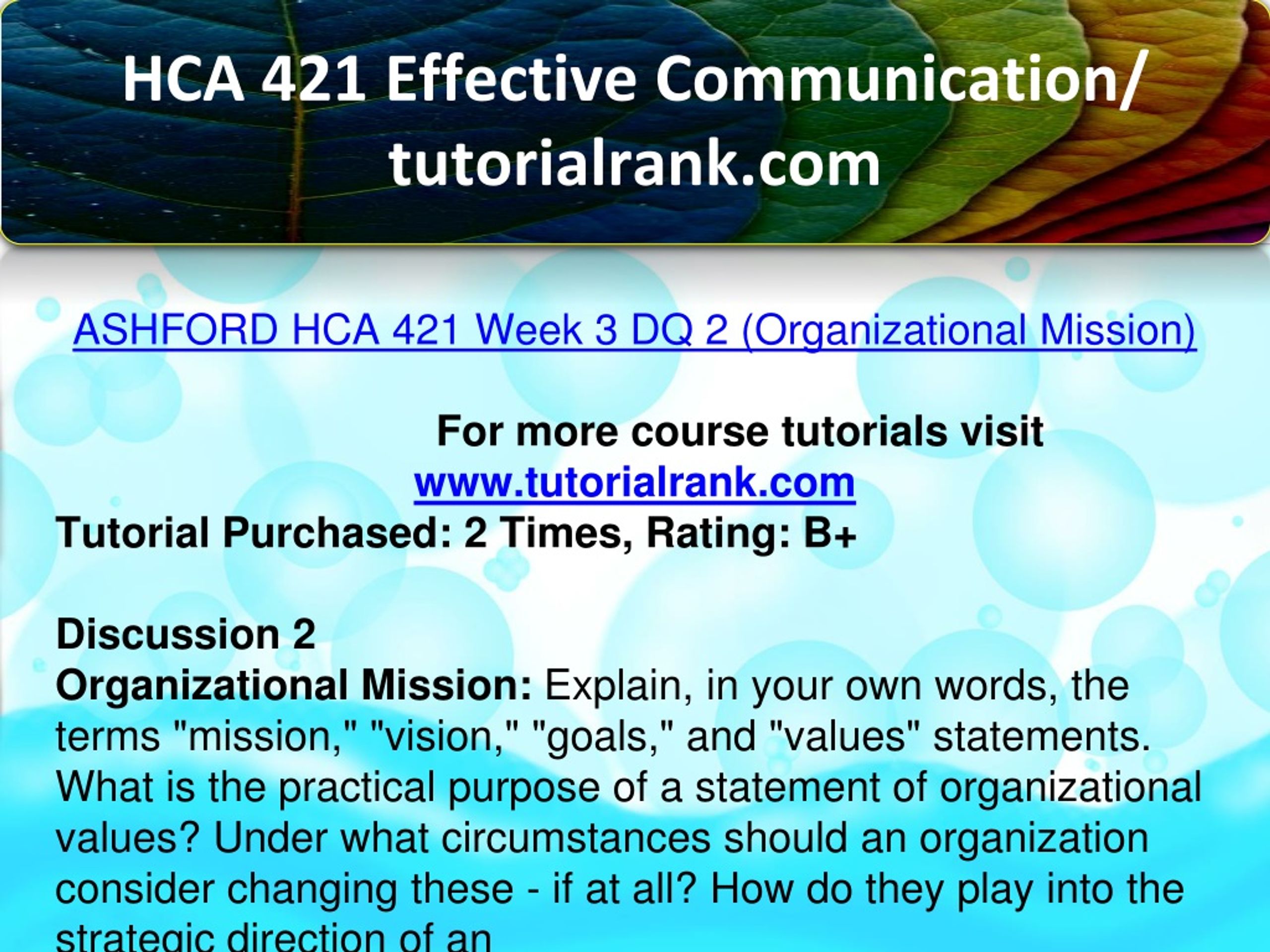 HCA 421 Effective Communication/ tutorialrank.com

ASHFORD HCA 421 Week 3 DQ 2 (Organizational Mission)

For more course tutorials visit
www.tutorialrank.com
Tutorial Purchased: 2 Times, Rating: B+

Discussion 2
Organizational Mission: Explain, in your own words, the terms "mission," "vision," "goals," and "values" statements. What is the practical purpose of a statement of organizational values? Under what circumstances should an organization consider changing these - if at all? How do they play into the strategic direction of an